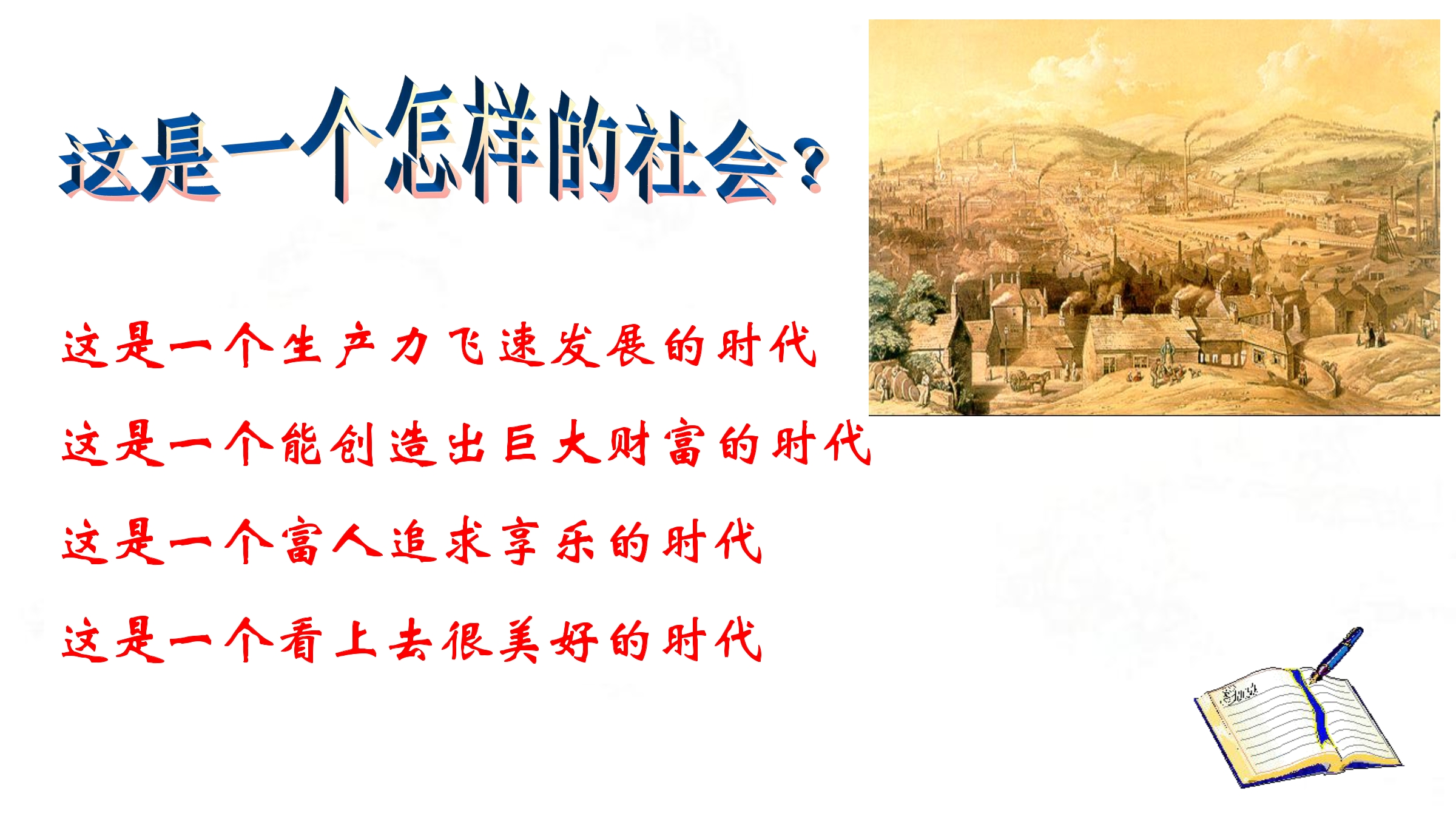 这是一个怎样的社会？

这是一个生产力飞速发展的时代

这是一个能创造出巨大财富的时代

这是一个富人追求享乐的时代

这是一个看上去很美好的时代